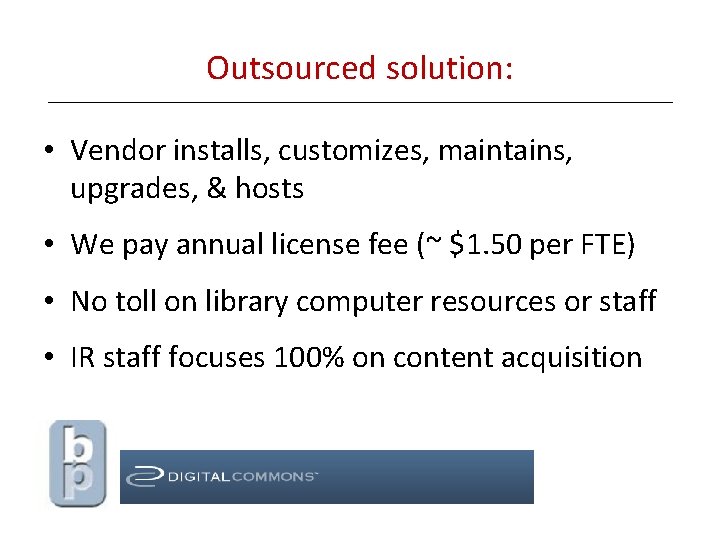 Outsourced solution:

• Vendor installs, customizes, maintains, upgrades, & hosts

• We pay annual license fee (~ \$1.50 per FTE)

• No toll on library computer resources or staff

• IR staff focuses 100% on content acquisition

bp

DIGITALCOMMONS™